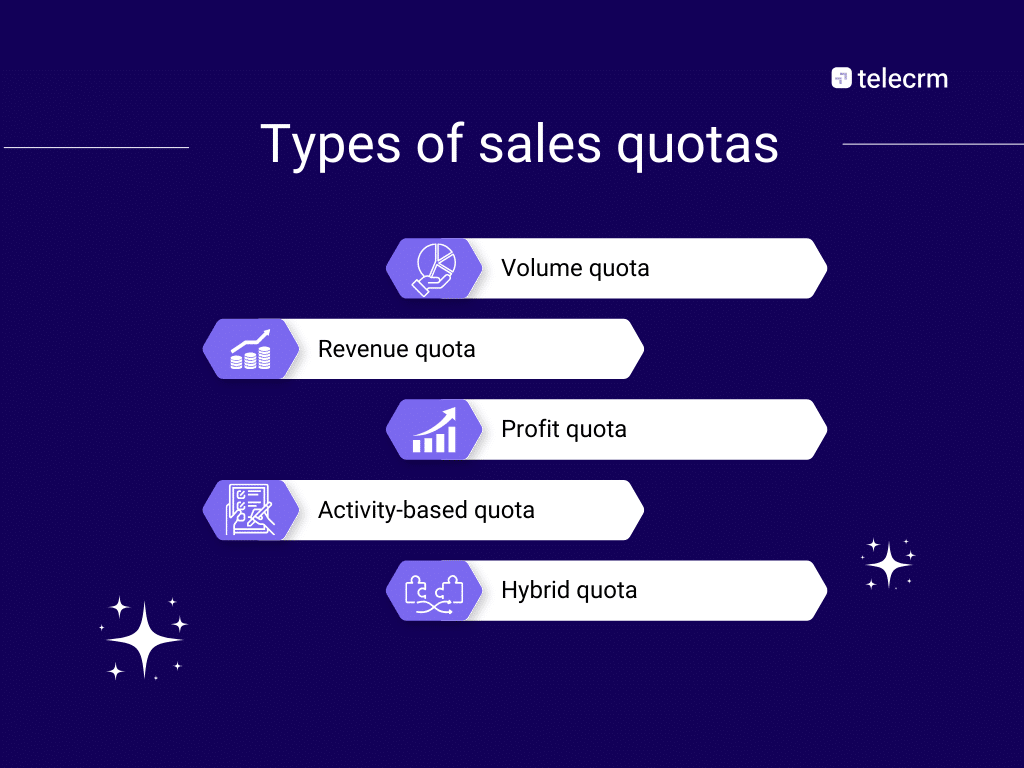 telecrm

Types of sales quotas

Volume quota

Revenue quota

Profit quota

Activity-based quota

Hybrid quota